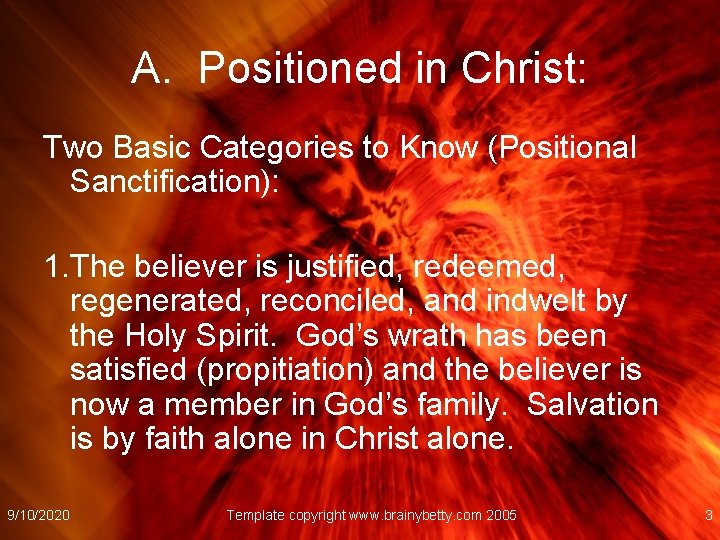 A. Positioned in Christ:

Two Basic Categories to Know (Positional Sanctification):

1. The believer is justified, redeemed, regenerated, reconciled, and indwelt by the Holy Spirit. God's wrath has been satisfied (propitiation) and the believer is now a member in God's family. Salvation is by faith alone in Christ alone.

9/10/2020

Template copyright www.brainybetty.com 2005

3